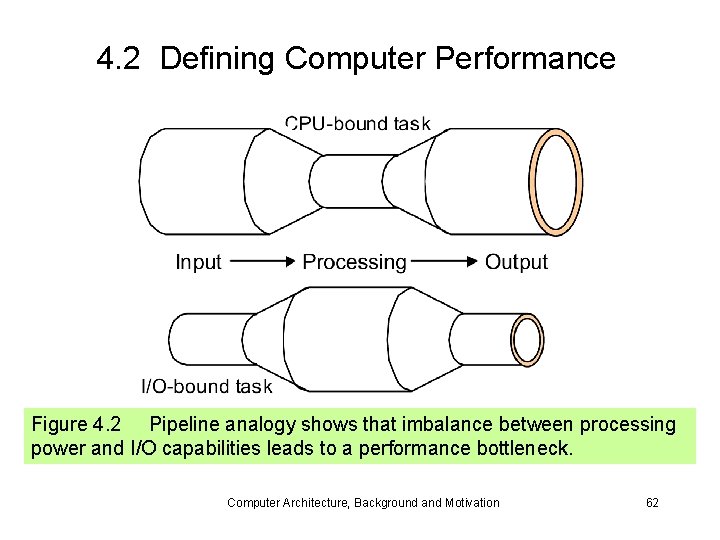 4.2 Defining Computer Performance

CPU-bound task

Input → Processing → Output

I/O-bound task

Figure 4.2 Pipeline analogy shows that imbalance between processing power and I/O capabilities leads to a performance bottleneck.

Computer Architecture, Background and Motivation

62